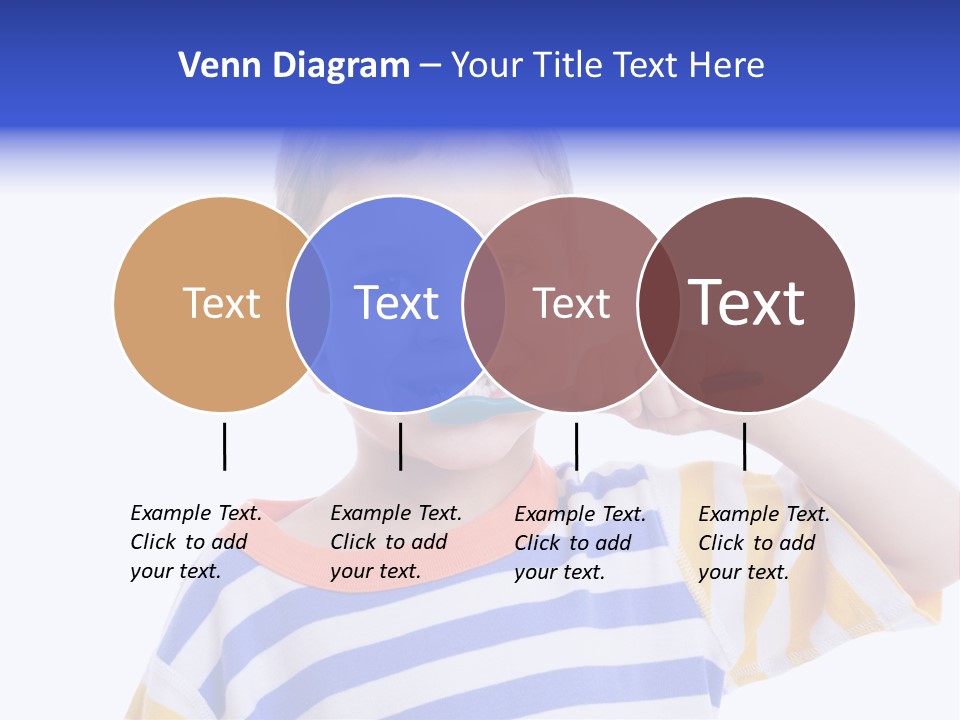 Venn Diagram – Your Title Text Here

Text

Text

Text

Text

Example Text. Click to add your text.

Example Text. Click to add your text.

Example Text. Click to add your text.

Example Text. Click to add your text.